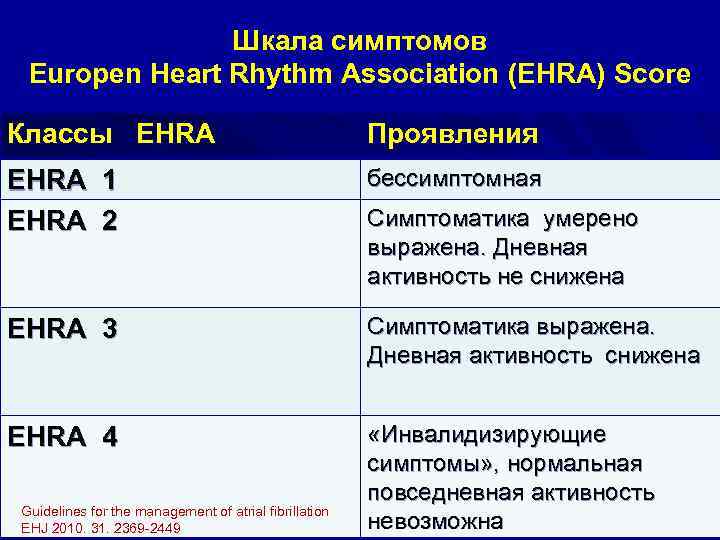 Шкала симптомов
Europen Heart Rhythm Association (EHRA) Score

| Классы EHRA | Проявления |
|---|---|
| EHRA 1 | бессимптомная |
| EHRA 2 | Симптоматика умерено выражена. Дневная активность не снижена |
| EHRA 3 | Симптоматика выражена. Дневная активность снижена |
| EHRA 4 | «Инвалидизирующие симптомы», нормальная повседневная активность невозможна |

Guidelines for the management of atrial fibrillation
EHJ 2010. 31. 2369-2449